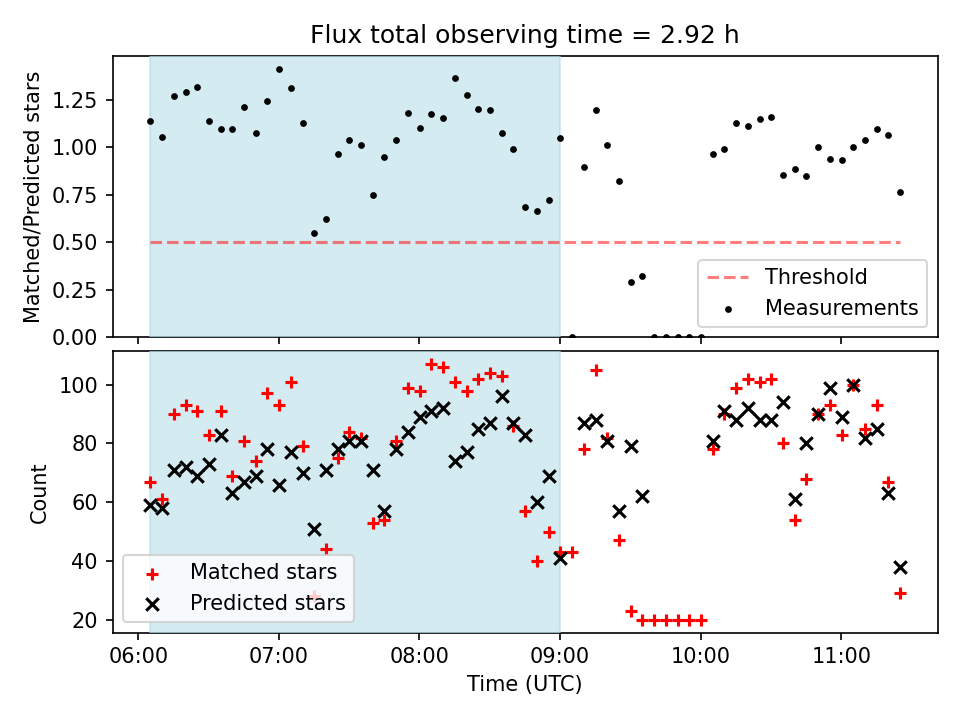 Flux total observing time = 2.92 h

Matched/Predicted stars

1.25
1.00
0.75
0.50
0.25
0.00

Threshold
Measurements

Count

100
80
60
40
20

Matched stars
Predicted stars

06:00
07:00
08:00
09:00
10:00
11:00

Time (UTC)